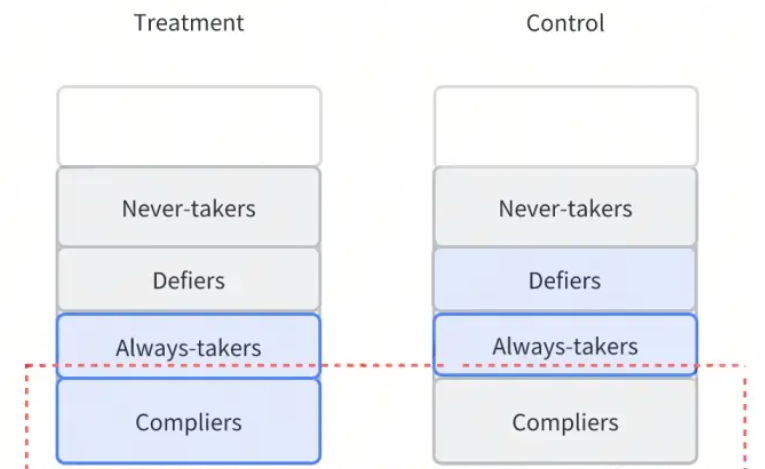 Treatment

Never-takers

Defiers

Always-takers

Compliers

Control

Never-takers

Defiers

Always-takers

Compliers